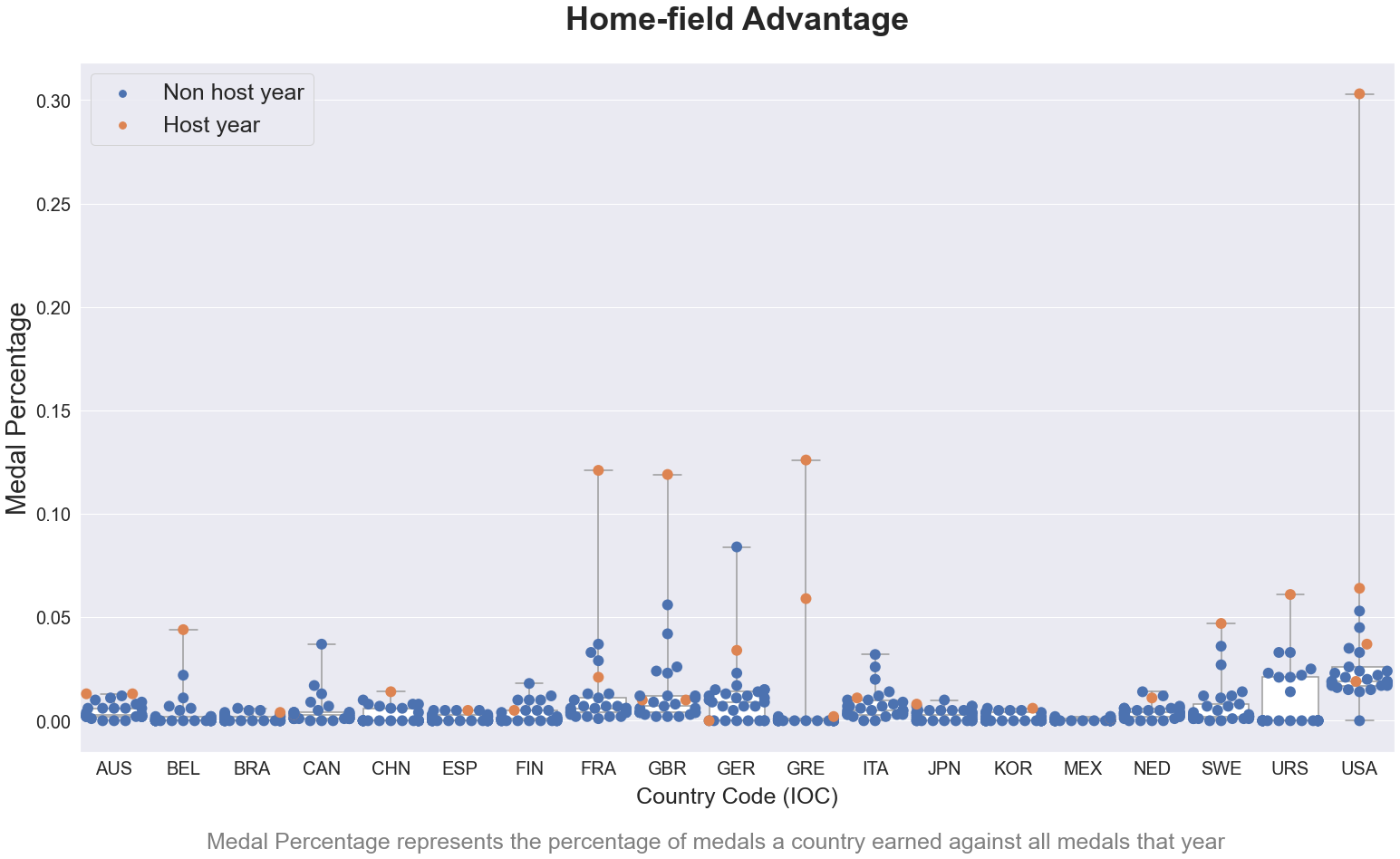 Home-field Advantage

Non host year
Host year

Medal Percentage

0.30
0.25
0.20
0.15
0.10
0.05
0.00

AUS BEL BRA CAN CHN ESP FIN FRA GBR GER GRE ITA JPN KOR MEX NED SWE URS USA

Country Code (IOC)

Medal Percentage represents the percentage of medals a country earned against all medals that year